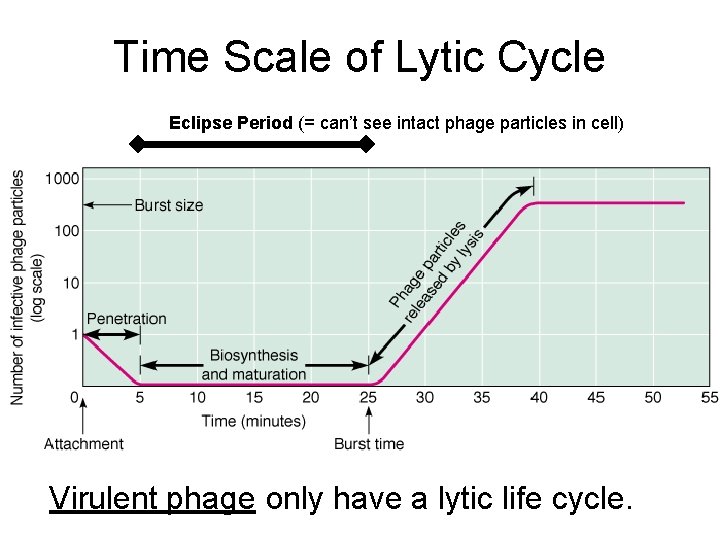 Time Scale of Lytic Cycle

Eclipse Period (= can't see intact phage particles in cell)

Number of infective phage particles (log scale)

1000
100
10
1

Burst size

Penetration

Biosynthesis and maturation

Phage particles released by lysis

0 5 10 15 20 25 30 35 40 45 50 55

Time (minutes)

Attachment

Burst time

Virulent phage only have a lytic life cycle.